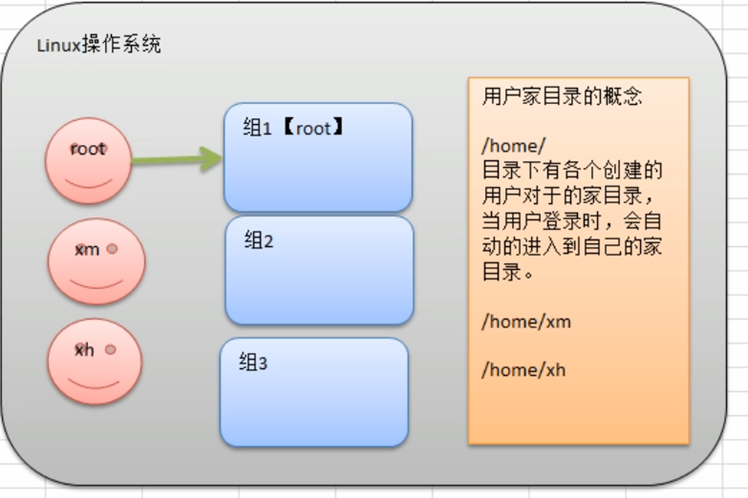 Linux操作系统

root

xm

xh

组1【root】

组2

组3

用户家目录的概念

/home/
目录下有各个创建的用户对于的家目录，当用户登录时，会自动的进入到自己的家目录。

/home/xm

/home/xh